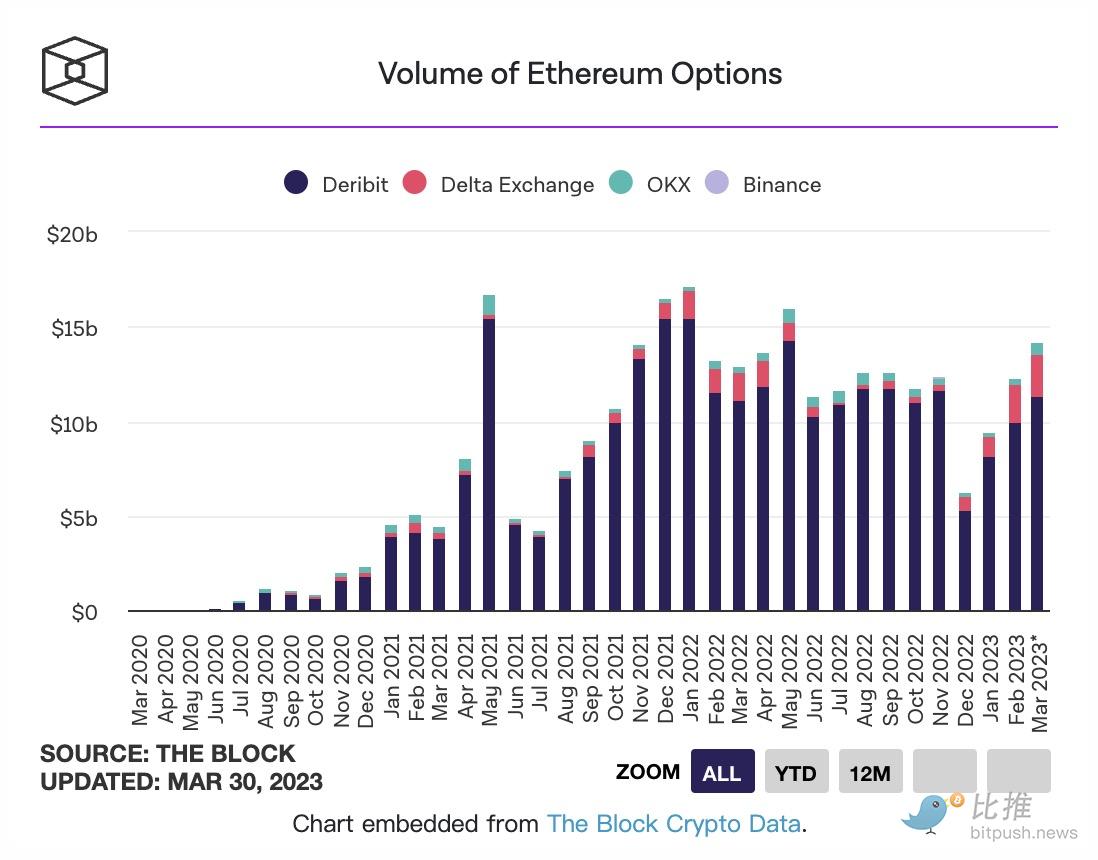 Volume of Ethereum Options

Deribit Delta Exchange OKX Binance

$20b
$15b
$10b
$5b
$0

Mar 2020
Apr 2020
May 2020
Jun 2020
Jul 2020
Aug 2020
Sep 2020
Oct 2020
Nov 2020
Dec 2020
Jan 2021
Feb 2021
Mar 2021
Apr 2021
May 2021
Jun 2021
Jul 2021
Aug 2021
Sep 2021
Oct 2021
Nov 2021
Dec 2021
Jan 2022
Feb 2022
Mar 2022
Apr 2022
May 2022
Jun 2022
Jul 2022
Aug 2022
Sep 2022
Oct 2022
Nov 2022
Dec 2022
Jan 2023
Feb 2023
Mar 2023*

SOURCE: THE BLOCK
UPDATED: MAR 30, 2023

ZOOM ALL YTD 12M

Chart embedded from The Block Crypto Data.

比推
bitpush.news